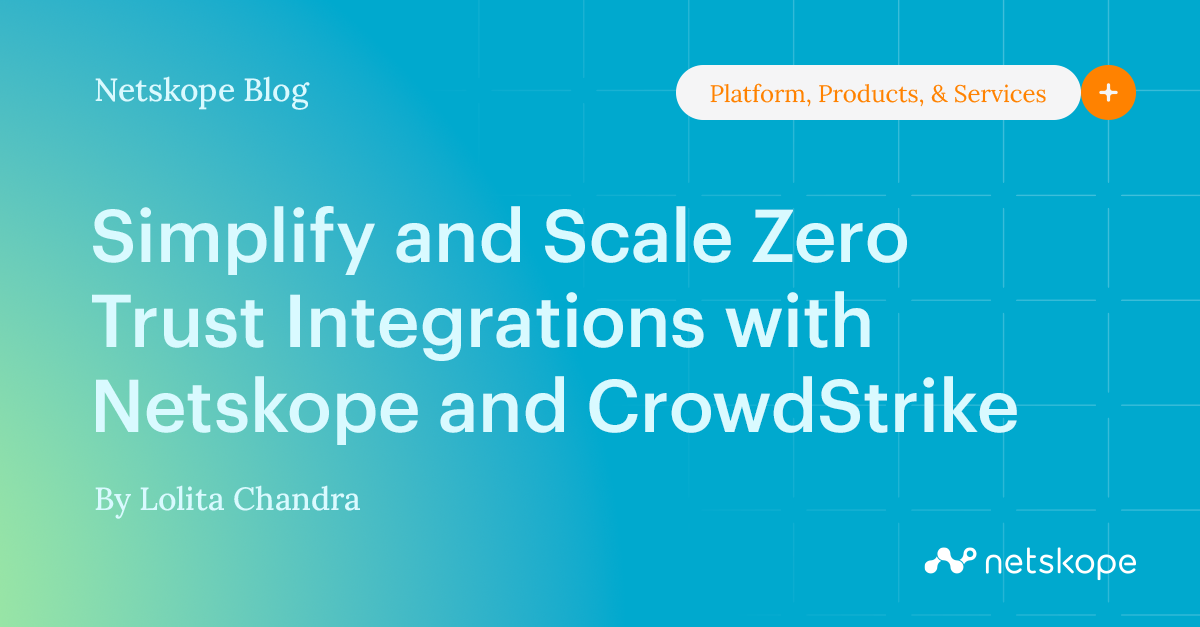 Netskope Blog

Platform, Products, & Services +

Simplify and Scale Zero Trust Integrations with Netskope and CrowdStrike

By Lolita Chandra

netskope